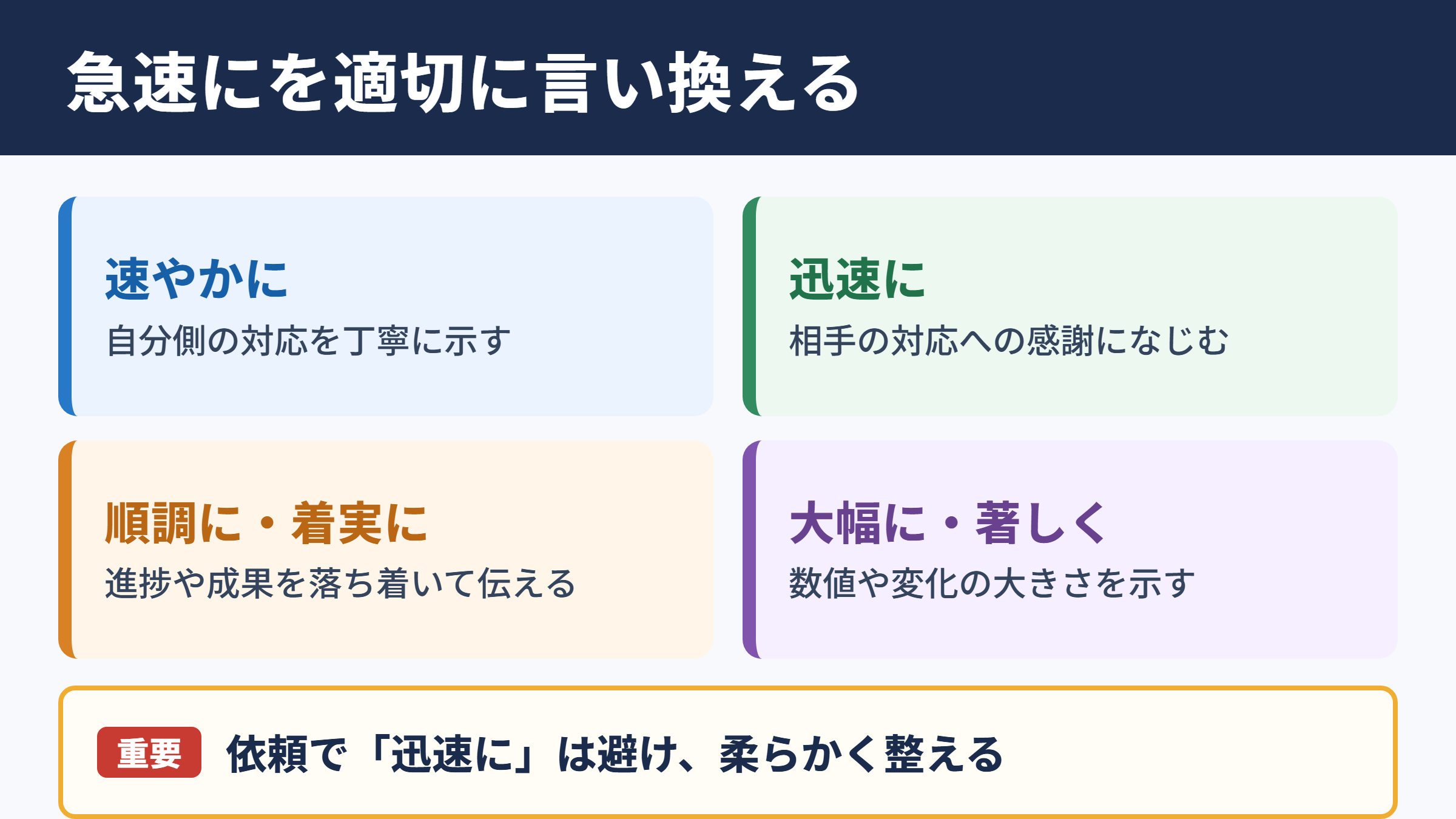 急速にを適切に言い換える

速やかに
自分側の対応を丁寧に示す

迅速に
相手の対応への感謝になじむ

順調に・着実に
進捗や成果を落ち着いて伝える

大幅に・著しく
数値や変化の大きさを示す

重要 依頼で「迅速に」は避け、柔らかく整える